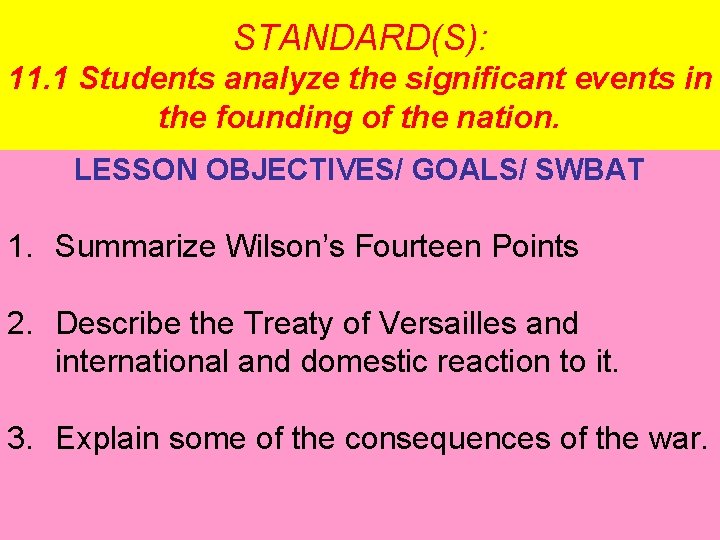 STANDARD(S):
11.1 Students analyze the significant events in the founding of the nation.

LESSON OBJECTIVES/ GOALS/ SWBAT

1. Summarize Wilson's Fourteen Points

2. Describe the Treaty of Versailles and international and domestic reaction to it.

3. Explain some of the consequences of the war.